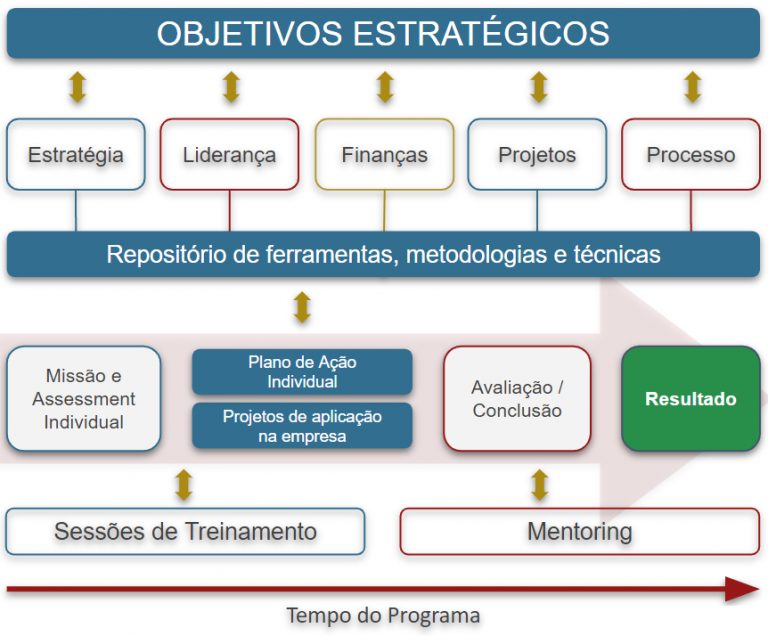 OBJETIVOS ESTRATÉGICOS

Estratégia

Liderança

Finanças

Projetos

Processo

Repositório de ferramentas, metodologias e técnicas

Missão e Assessment Individual

Plano de Ação Individual

Projetos de aplicação na empresa

Avaliação / Conclusão

Resultado

Sessões de Treinamento

Mentoring

Tempo do Programa